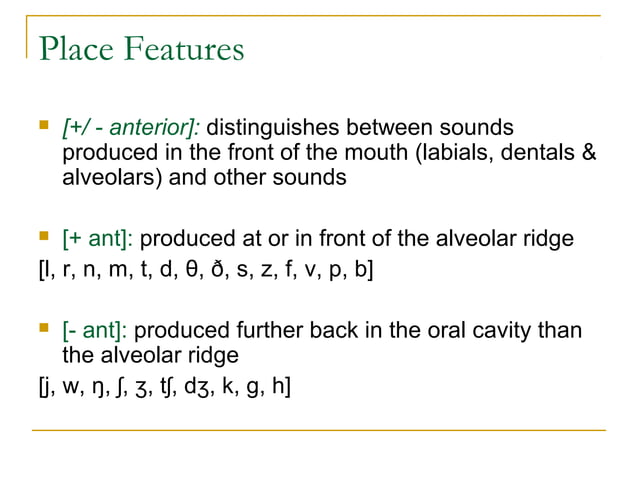 Place Features

[+/ - anterior]: distinguishes between sounds produced in the front of the mouth (labials, dentals & alveolars) and other sounds

[+ ant]: produced at or in front of the alveolar ridge
[l, r, n, m, t, d, θ, ð, s, z, f, v, p, b]

[- ant]: produced further back in the oral cavity than the alveolar ridge
[j, w, ŋ, ʃ, ʒ, tʃ, dʒ, k, g, h]